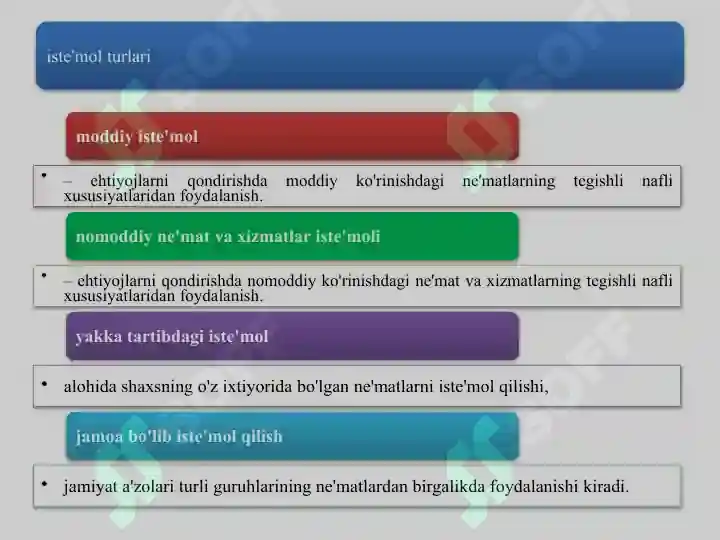 iste'mol turlari

moddiy iste'mol

• – ehtiyojlarni qondirishda moddiy ko'rinishdagi ne'matlarning tegishli nafli xususiyatlaridan foydalanish.

nomoddiy ne'mat va xizmatlar iste'moli

• – ehtiyojlarni qondirishda nomoddiy ko'rinishdagi ne'mat va xizmatlarning tegishli nafli xususiyatlaridan foydalanish.

yakka tartibdagi iste'mol

• alohida shaxsning o'z ixtiyorida bo'lgan ne'matlarni iste'mol qilishi,

jamoa bo'lib iste'mol qilish

• jamiyat a'zolari turli guruhlarining ne'matlardan birgalikda foydalanishi kiradi.